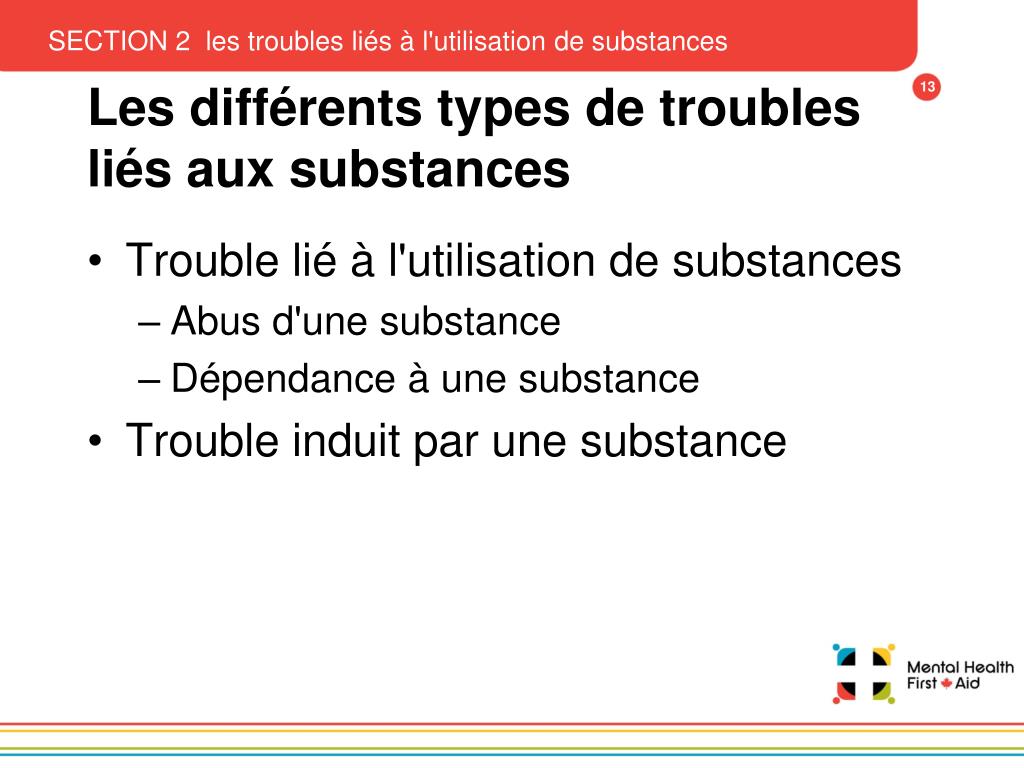 SECTION 2 les troubles liés à l'utilisation de substances

13

Les différents types de troubles liés aux substances

• Trouble lié à l'utilisation de substances
– Abus d'une substance
– Dépendance à une substance
• Trouble induit par une substance

Mental Health First Aid